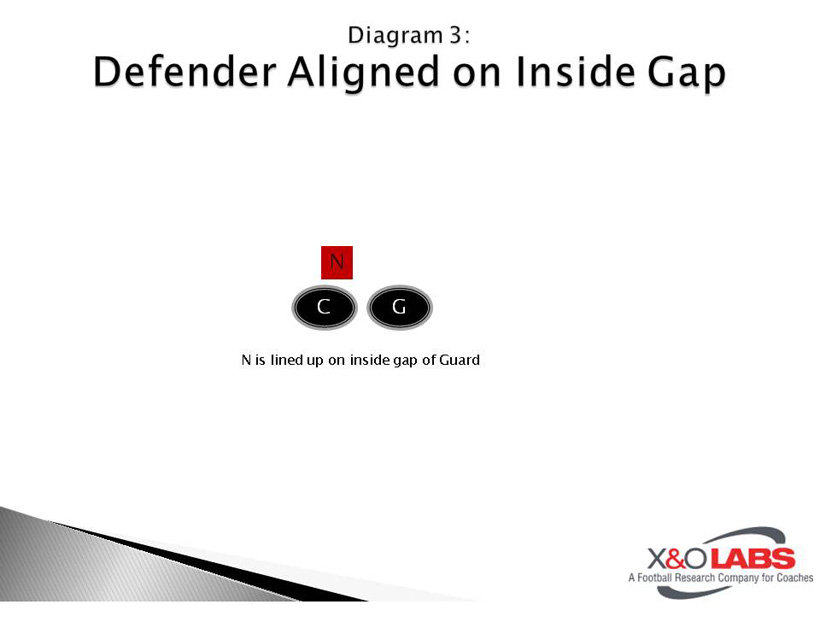 Diagram 3:
Defender Aligned on Inside Gap

N

C G

N is lined up on inside gap of Guard

X&O LABS
A Football Research Company for Coaches